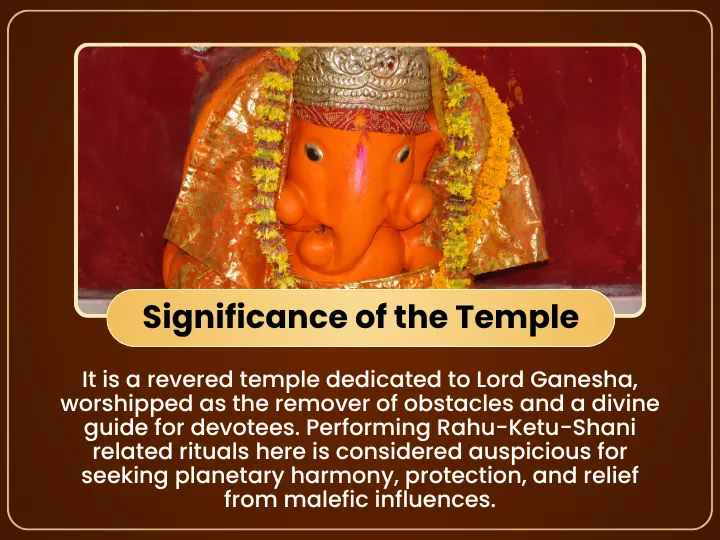 Significance of the Temple

It is a revered temple dedicated to Lord Ganesha, worshipped as the remover of obstacles and a divine guide for devotees. Performing Rahu-Ketu-Shani related rituals here is considered auspicious for seeking planetary harmony, protection, and relief from malefic influences.